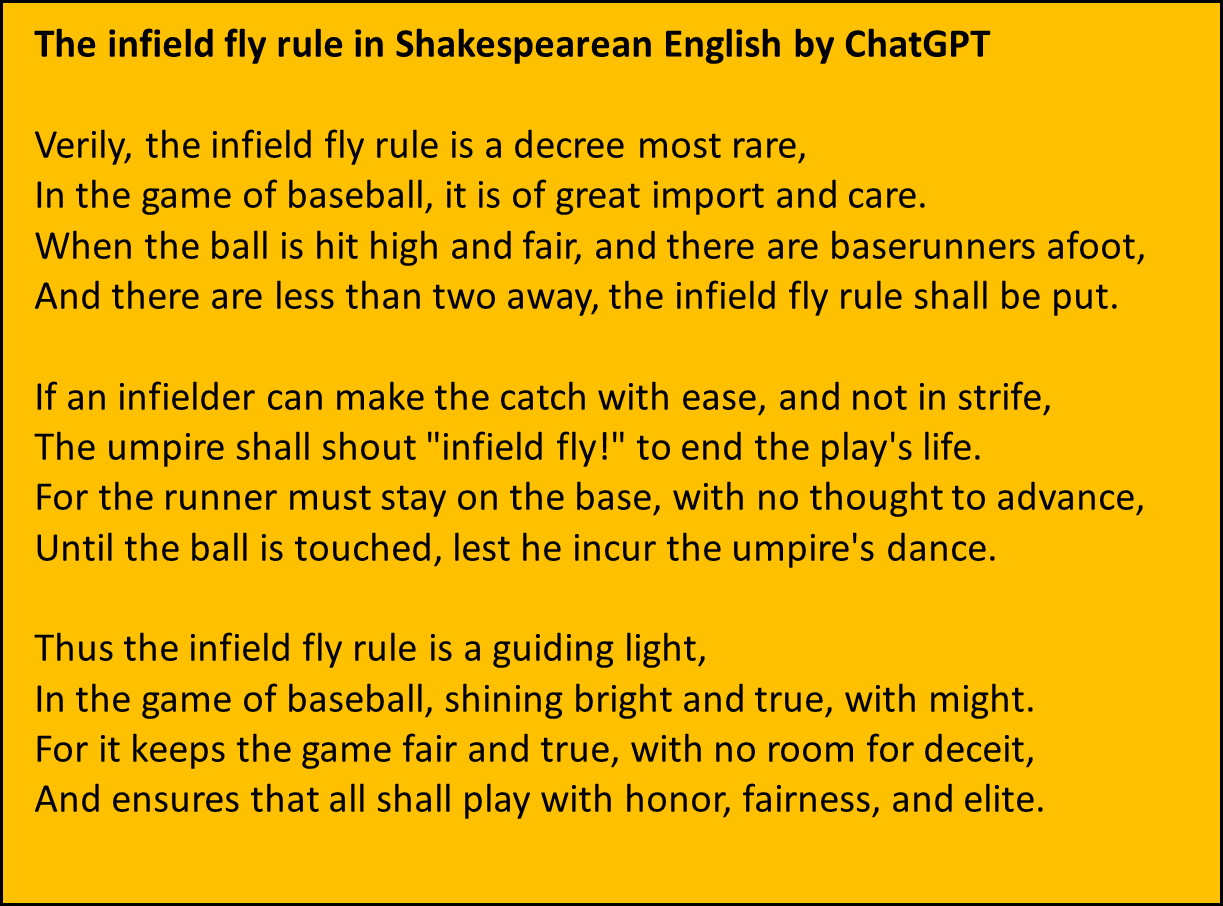 The infield fly rule in Shakespearean English by ChatGPT

Verily, the infield fly rule is a decree most rare,
In the game of baseball, it is of great import and care.
When the ball is hit high and fair, and there are baserunners afoot,
And there are less than two away, the infield fly rule shall be put.

If an infielder can make the catch with ease, and not in strife,
The umpire shall shout "infield fly!" to end the play's life.
For the runner must stay on the base, with no thought to advance,
Until the ball is touched, lest he incur the umpire's dance.

Thus the infield fly rule is a guiding light,
In the game of baseball, shining bright and true, with might.
For it keeps the game fair and true, with no room for deceit,
And ensures that all shall play with honor, fairness, and elite.